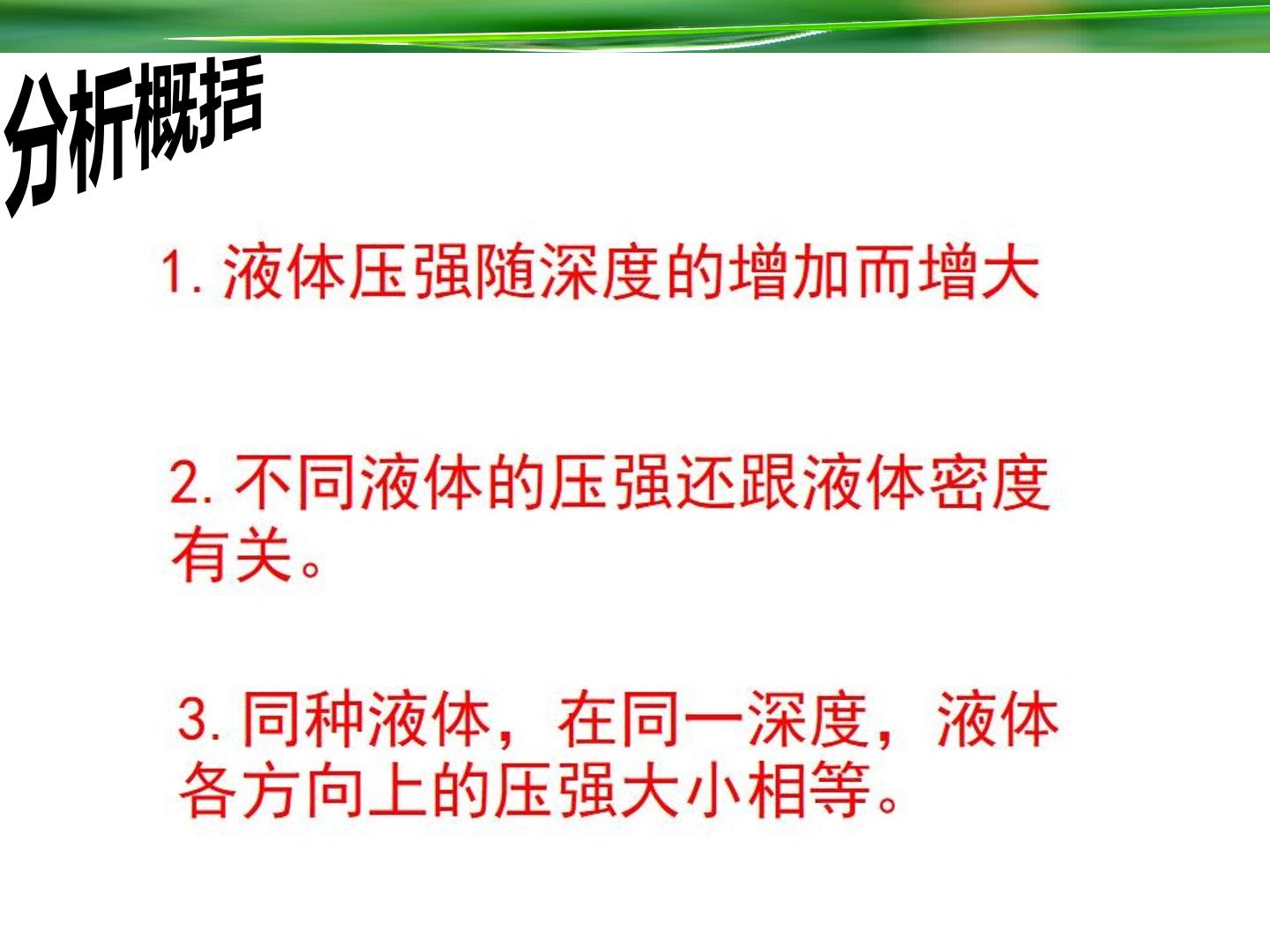 分析概括

1.液体压强随深度的增加而增大

2.不同液体的压强还跟液体密度有关。

3.同种液体，在同一深度，液体各方向上的压强大小相等。